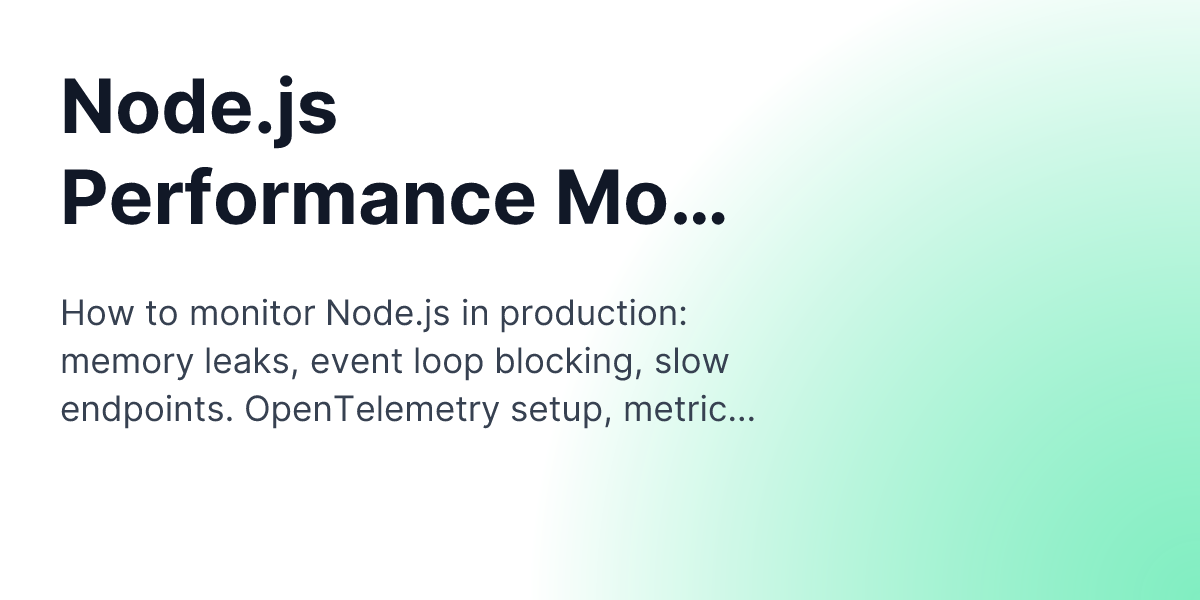 Node.js Performance Mo...

How to monitor Node.js in production: memory leaks, event loop blocking, slow endpoints. OpenTelemetry setup, metric...